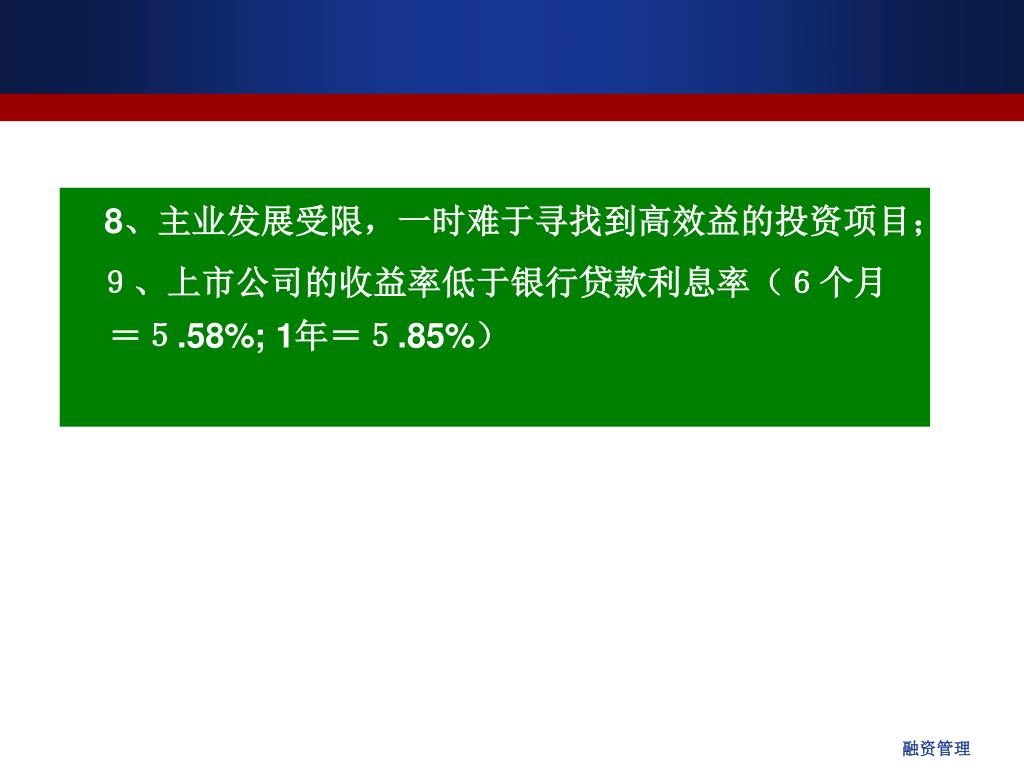 8、主业发展受限，一时难于寻找到高效益的投资项目；

９、上市公司的收益率低于银行贷款利息率（６个月＝５.58%; 1年＝５.85%）

融资管理